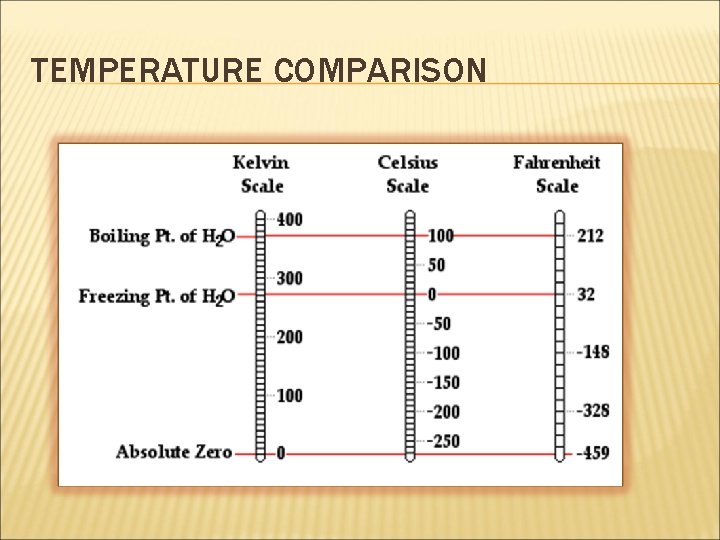 TEMPERATURE COMPARISON

Kelvin Scale

Celsius Scale

Fahrenheit Scale

Boiling Pt. of $H_2O$

Freezing Pt. of $H_2O$

Absolute Zero

400
300
200
100
0

100
50
0
-50
-100
-150
-200
-250

212
32
-148
-328
-459